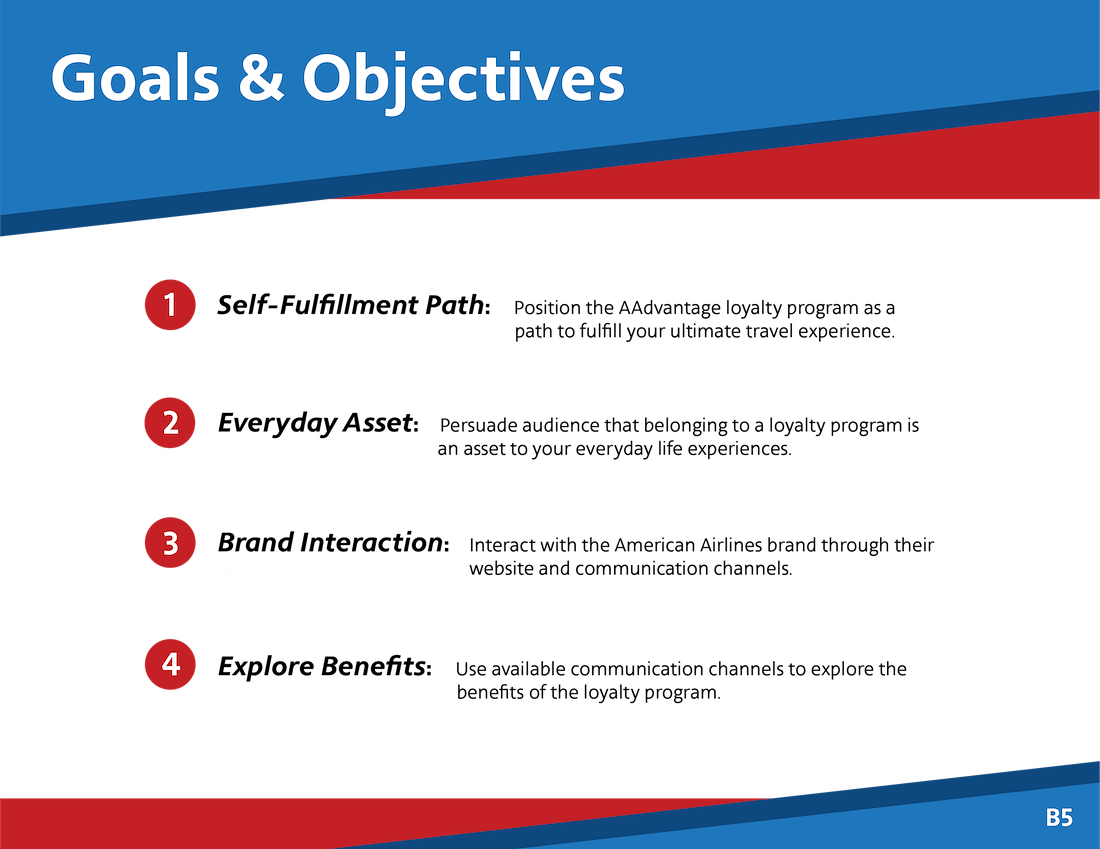 Goals & Objectives

1 Self-Fulfillment Path: Position the AAdvantage loyalty program as a path to fulfill your ultimate travel experience.

2 Everyday Asset: Persuade audience that belonging to a loyalty program is an asset to your everyday life experiences.

3 Brand Interaction: Interact with the American Airlines brand through their website and communication channels.

4 Explore Benefits: Use available communication channels to explore the benefits of the loyalty program.

B5